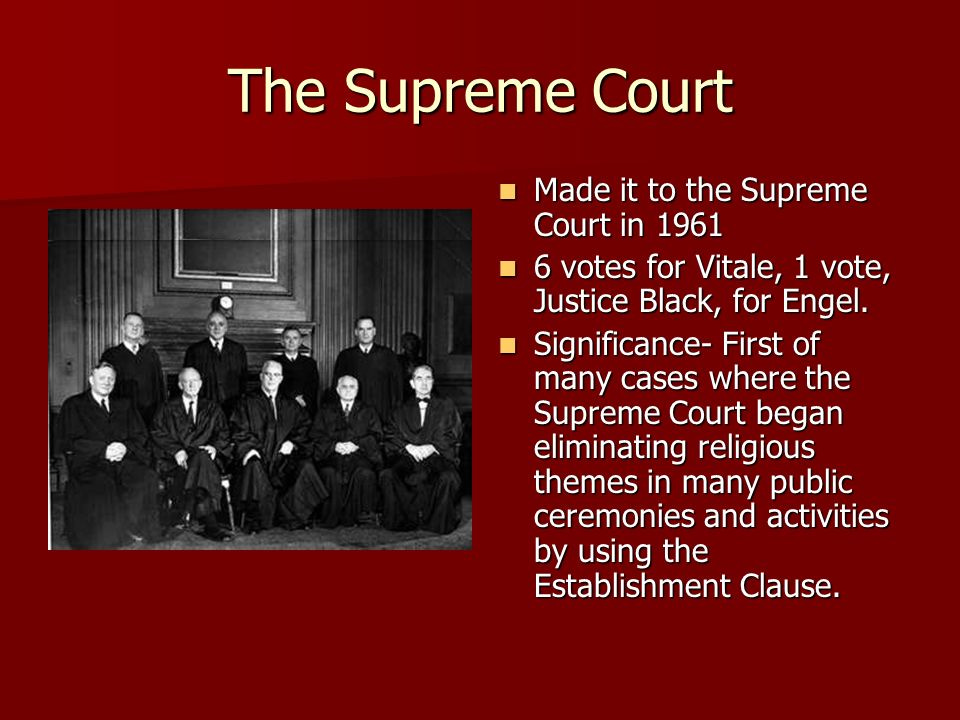 The Supreme Court

- Made it to the Supreme Court in 1961
- 6 votes for Vitale, 1 vote, Justice Black, for Engel.
- Significance- First of many cases where the Supreme Court began eliminating religious themes in many public ceremonies and activities by using the Establishment Clause.